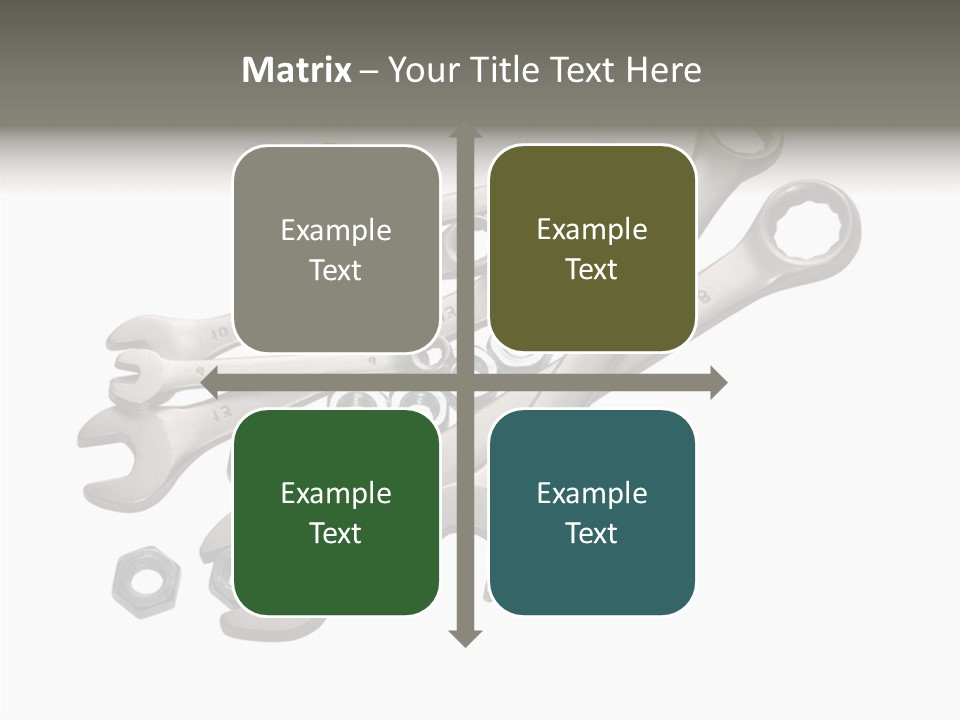 Matrix – Your Title Text Here

Example Text

Example Text

Example Text

Example Text